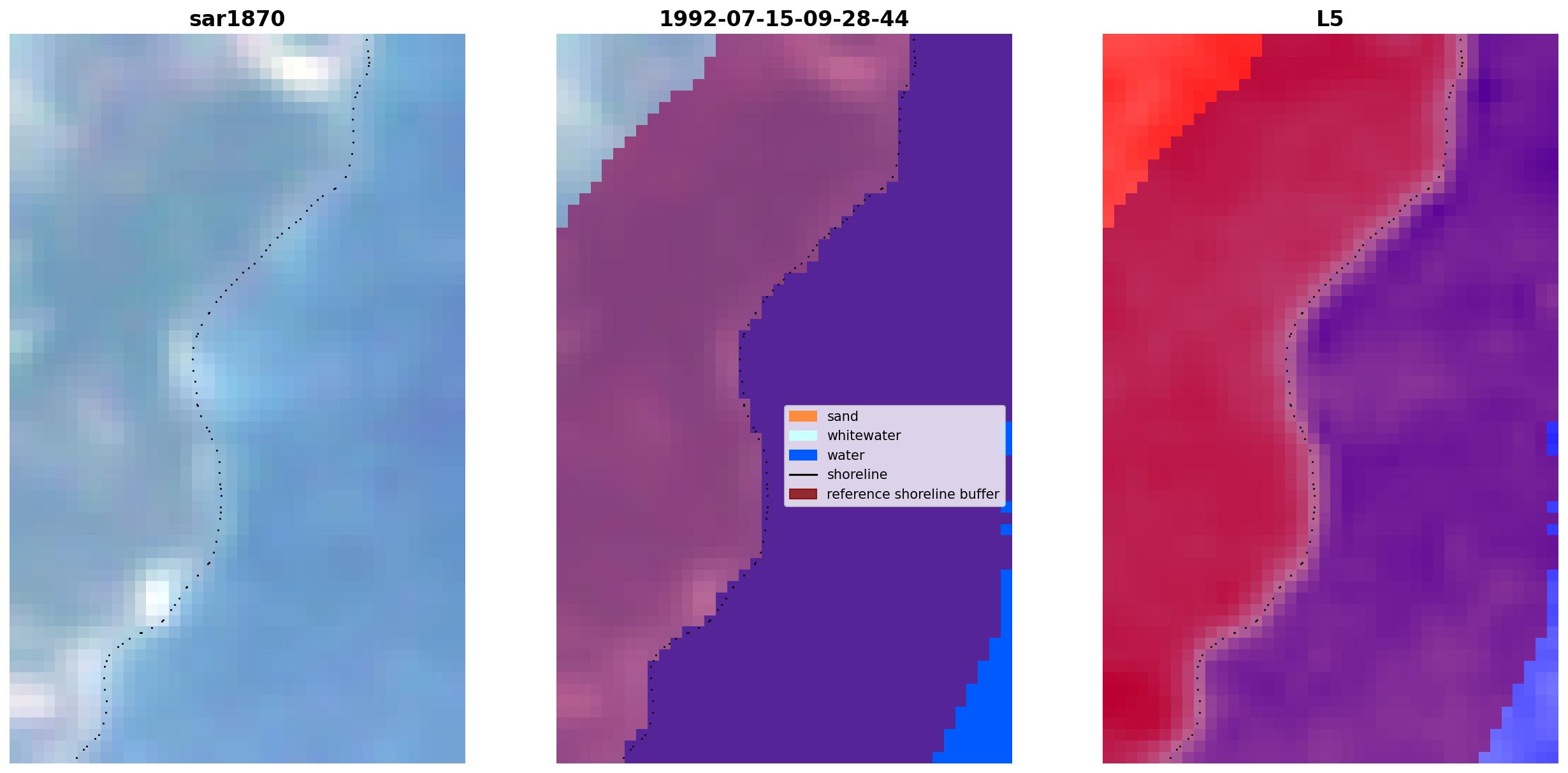 sar1870

1992-07-15-09-28-44

L5

sand
whitewater
water
shoreline
reference shoreline buffer